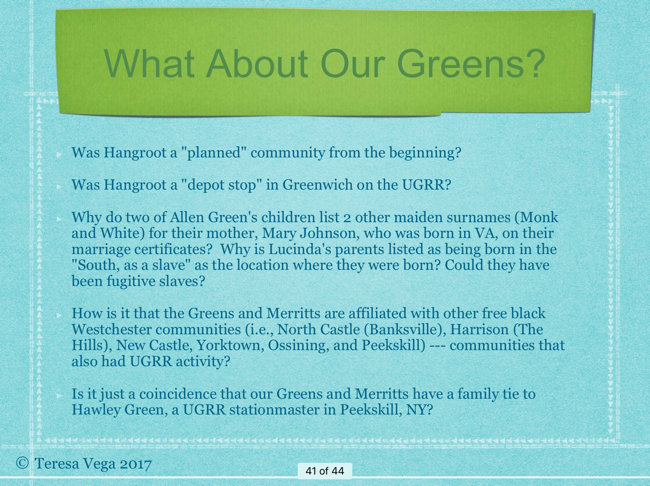 What About Our Greens?

Was Hangroot a "planned" community from the beginning?

Was Hangroot a "depot stop" in Greenwich on the UGRR?

Why do two of Allen Green's children list 2 other maiden surnames (Monk and White) for their mother, Mary Johnson, who was born in VA, on their marriage certificates? Why is Lucinda's parents listed as being born in the "South, as a slave" as the location where they were born? Could they have been fugitive slaves?

How is it that the Greens and Merritts are affiliated with other free black Westchester communities (i.e., North Castle (Banksville), Harrison (The Hills), New Castle, Yorktown, Ossining, and Peekskill) --- communities that also had UGRR activity?

Is it just a coincidence that our Greens and Merritts have a family tie to Hawley Green, a UGRR stationmaster in Peekskill, NY?

© Teresa Vega 2017

41 of 44